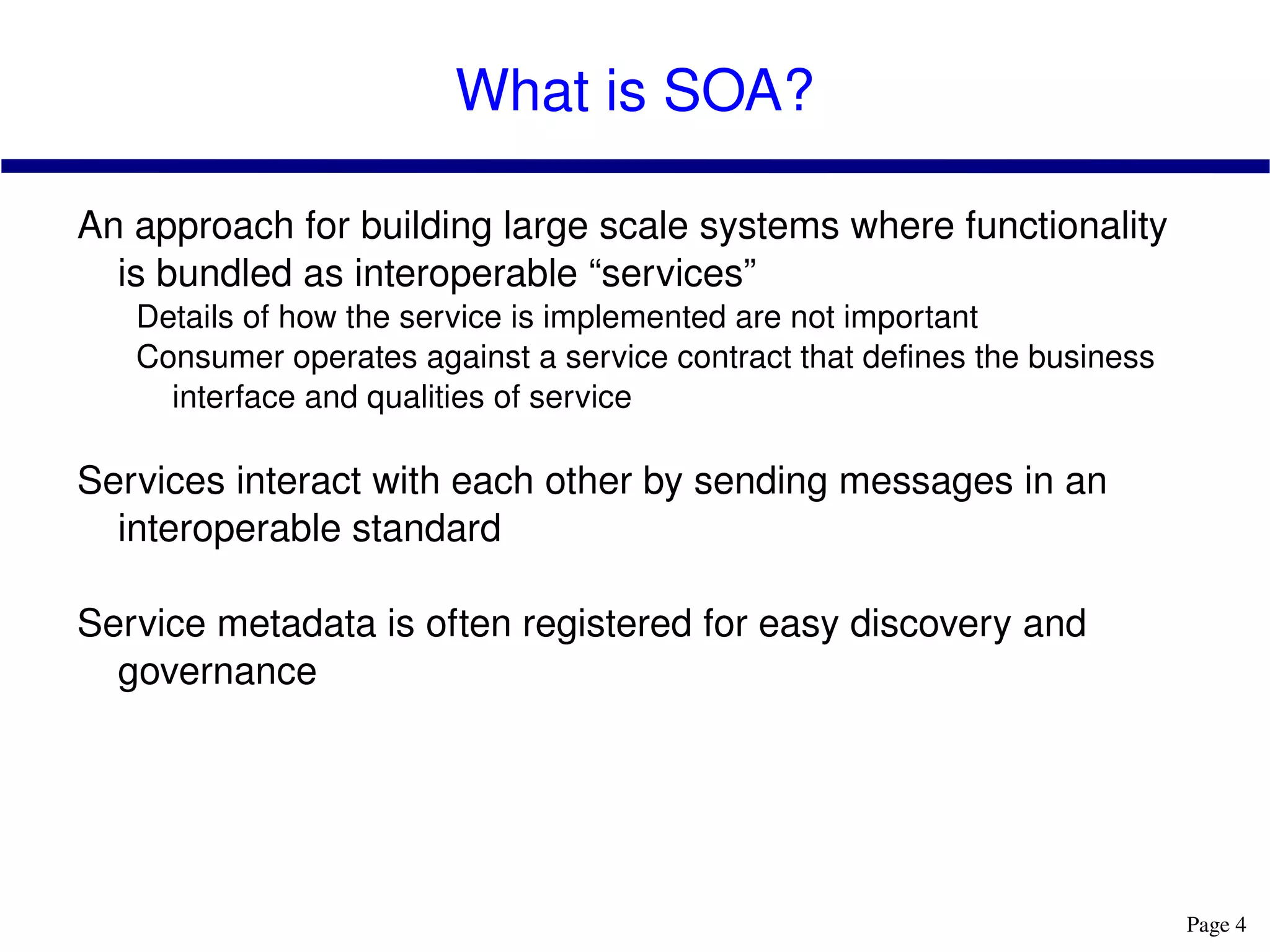 What is SOA?

An approach for building large scale systems where functionality is bundled as interoperable “services”

Details of how the service is implemented are not important

Consumer operates against a service contract that defines the business interface and qualities of service

Services interact with each other by sending messages in an interoperable standard

Service metadata is often registered for easy discovery and governance

Page 4